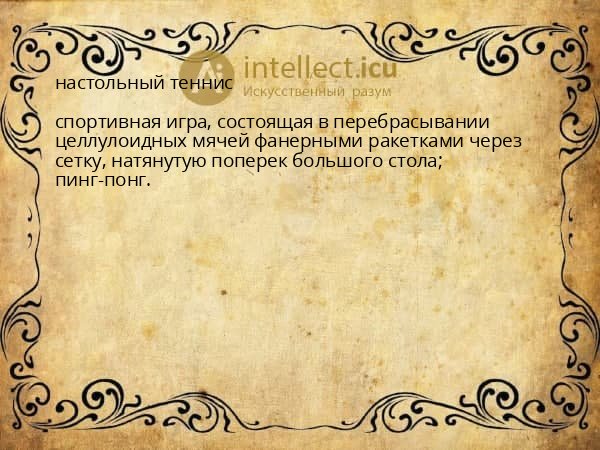 intellect.icu
Искусственный разум

настольный теннис

спортивная игра, состоящая в перебрасывании целлулоидных мячей фанерными ракетками через сетку, натянутую поперек большого стола; пинг-понг.